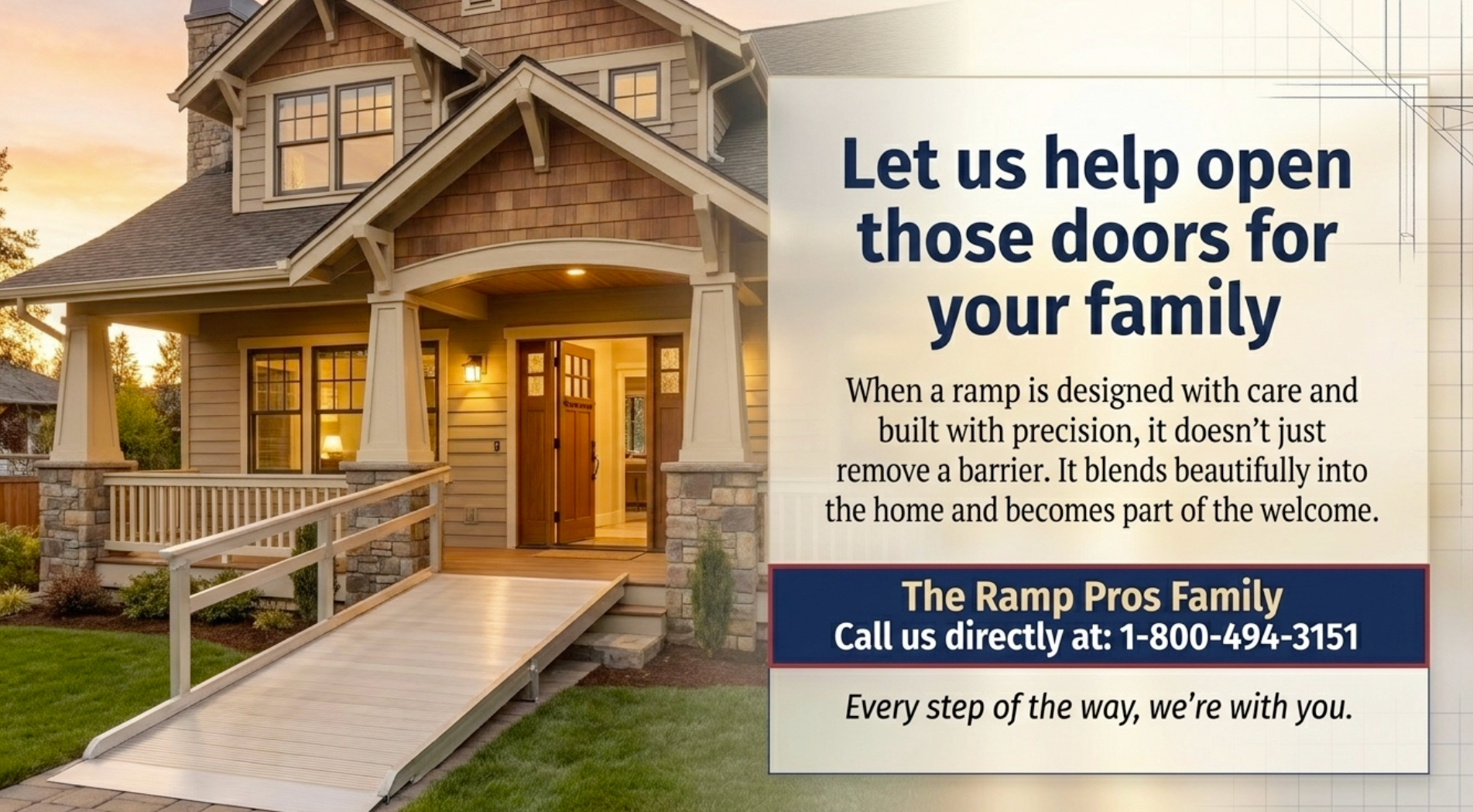 Let us help open those doors for your family

When a ramp is designed with care and built with precision, it doesn't just remove a barrier. It blends beautifully into the home and becomes part of the welcome.

The Ramp Pros Family
Call us directly at: 1-800-494-3151

Every step of the way, we're with you.